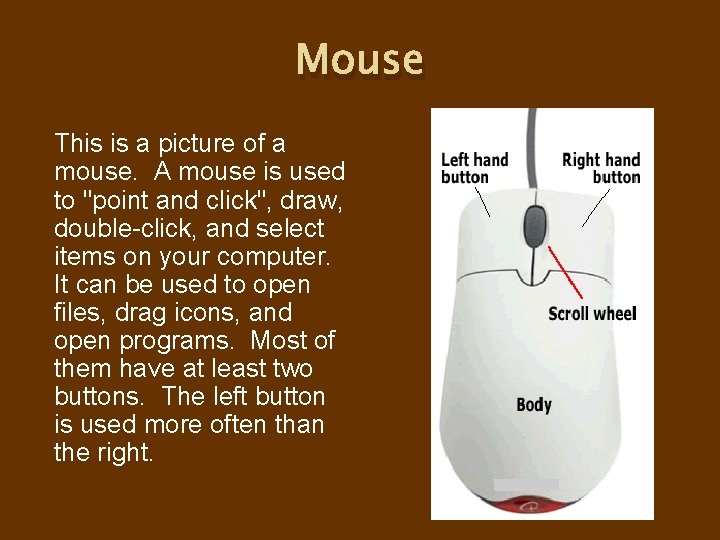 Mouse

This is a picture of a mouse. A mouse is used to "point and click", draw, double-click, and select items on your computer. It can be used to open files, drag icons, and open programs. Most of them have at least two buttons. The left button is used more often than the right.

Left hand button

Right hand button

Scroll wheel

Body